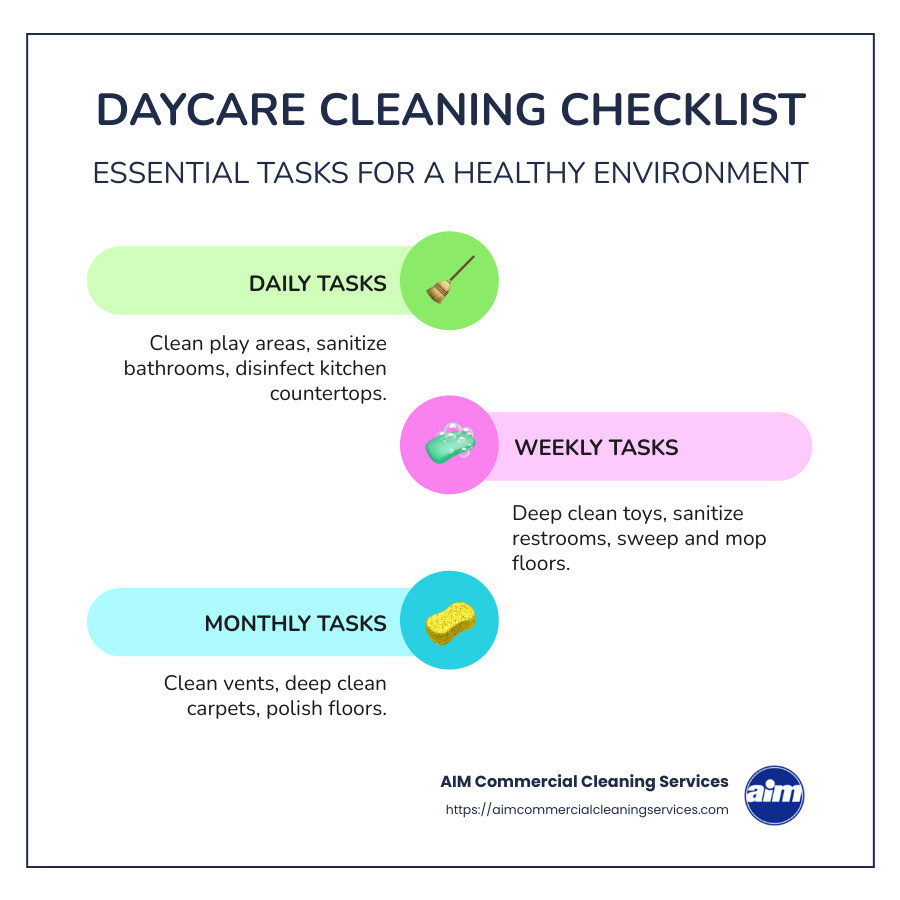 DAYCARE CLEANING CHECKLIST

ESSENTIAL TASKS FOR A HEALTHY ENVIRONMENT

DAILY TASKS

Clean play areas, sanitize bathrooms, disinfect kitchen countertops.

WEEKLY TASKS

Deep clean toys, sanitize restrooms, sweep and mop floors.

MONTHLY TASKS

Clean vents, deep clean carpets, polish floors.

AIM Commercial Cleaning Services
https://aimcommercialcleaningservices.com

aim